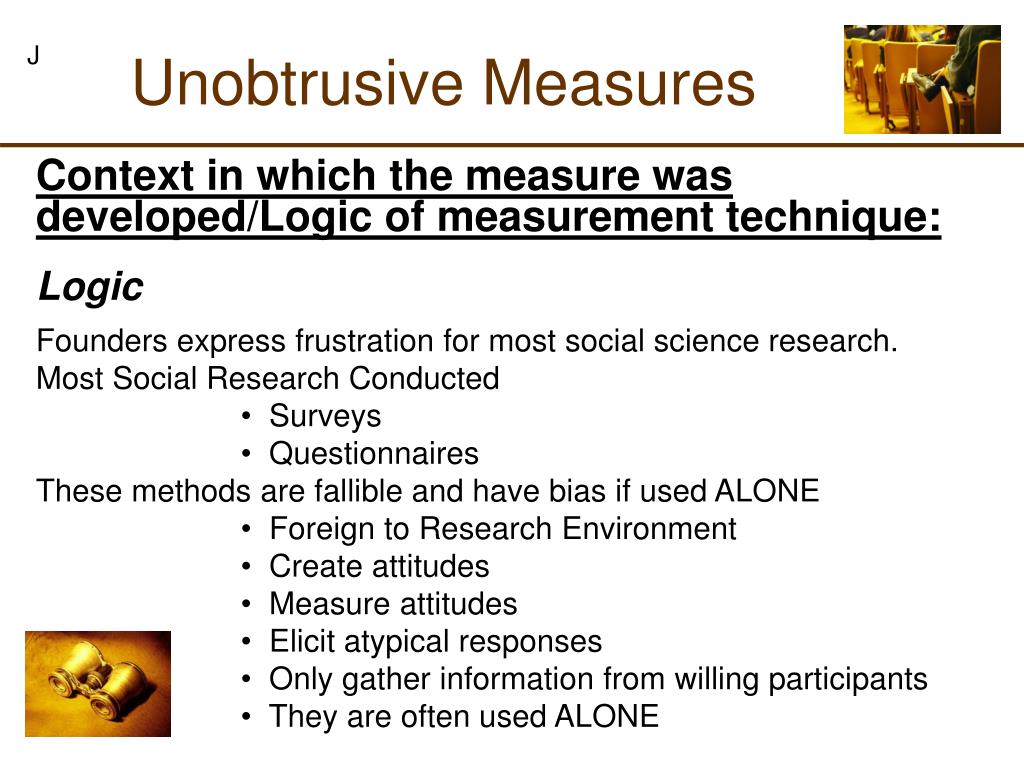 J

Unobtrusive Measures

Context in which the measure was developed/Logic of measurement technique:

Logic

Founders express frustration for most social science research.
Most Social Research Conducted
• Surveys
• Questionnaires
These methods are fallible and have bias if used ALONE
• Foreign to Research Environment
• Create attitudes
• Measure attitudes
• Elicit atypical responses
• Only gather information from willing participants
• They are often used ALONE